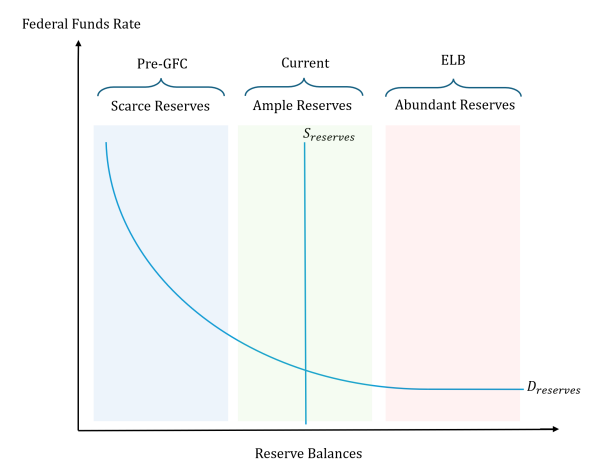 Federal Funds Rate

Pre-GFC

Scarce Reserves

Current

Ample Reserves

ELB

Abundant Reserves

$S_{reserves}$

$D_{reserves}$

Reserve Balances